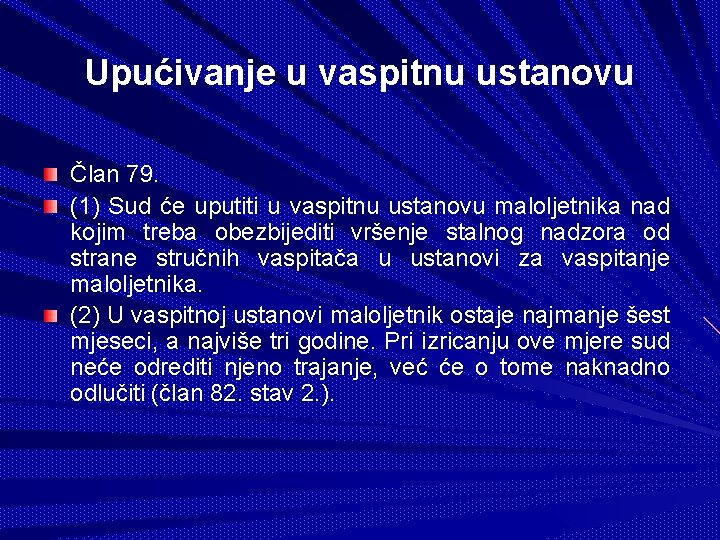 Upućivanje u vaspitnu ustanovu

Član 79.

(1) Sud će uputiti u vaspitnu ustanovu maloljetnika nad kojim treba obezbijediti vršenje stalnog nadzora od strane stručnih vaspitača u ustanovi za vaspitanje maloljetnika.

(2) U vaspitnoj ustanovi maloljetnik ostaje najmanje šest mjeseci, a najviše tri godine. Pri izricanju ove mjere sud neće odrediti njeno trajanje, već će o tome naknadno odlučiti (član 82. stav 2.).